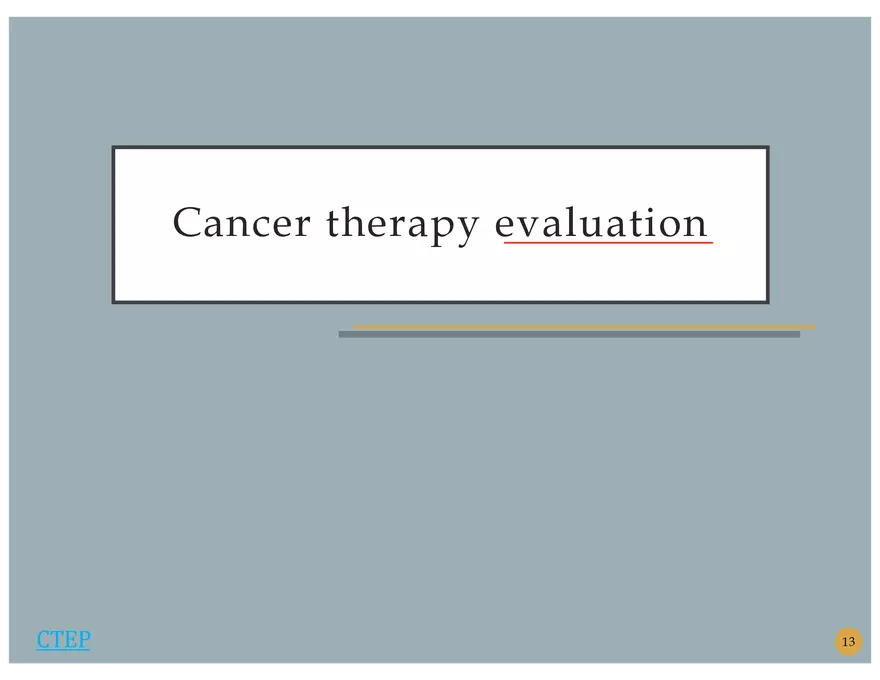 Cancer therapy evaluation

CTEP

13